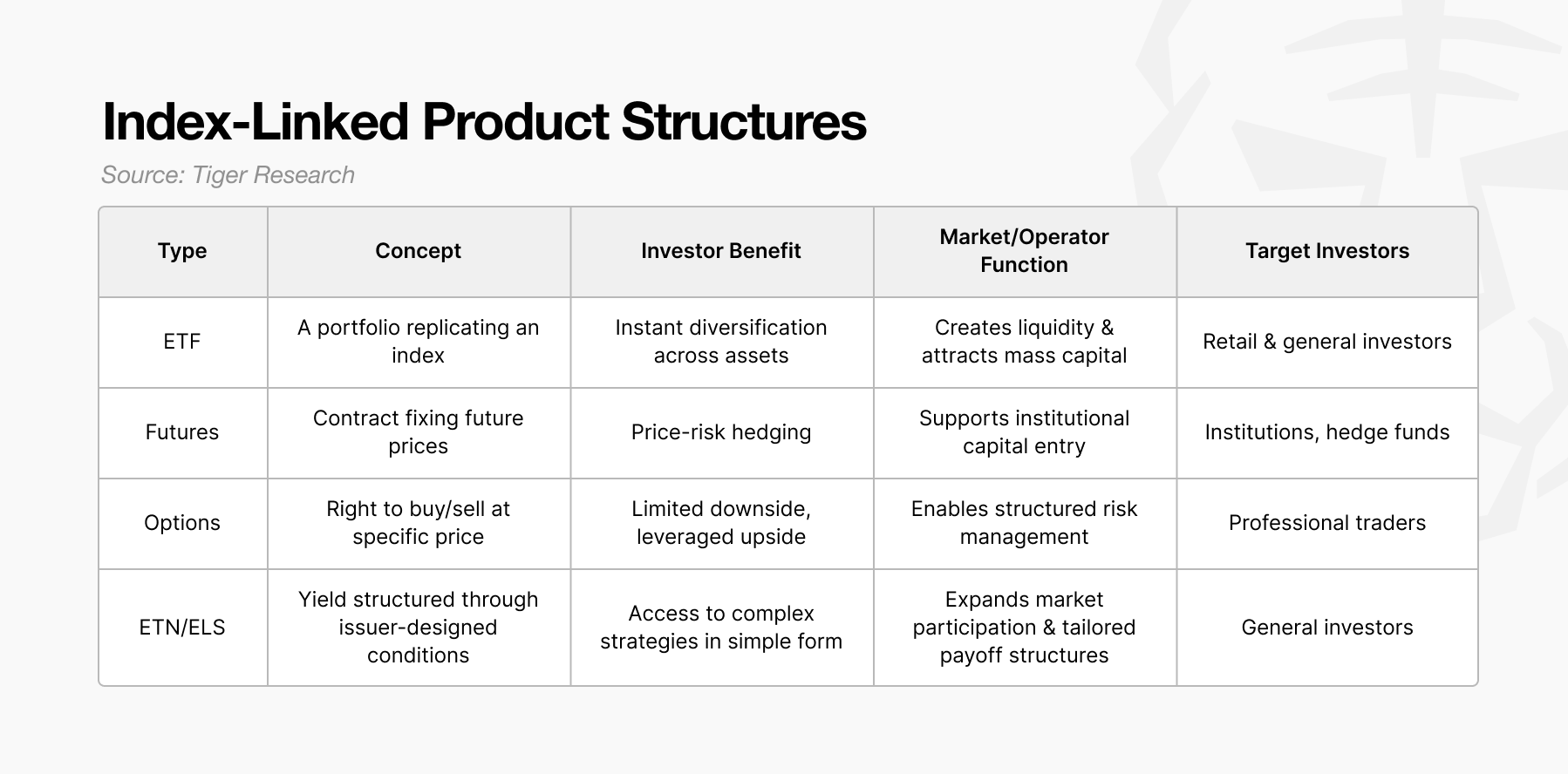 Index-Linked Product Structures

Source: Tiger Research

| Type | Concept | Investor Benefit | Market/Operator Function | Target Investors |
|---|---|---|---|---|
| ETF | A portfolio replicating an index | Instant diversification across assets | Creates liquidity & attracts mass capital | Retail & general investors |
| Futures | Contract fixing future prices | Price-risk hedging | Supports institutional capital entry | Institutions, hedge funds |
| Options | Right to buy/sell at specific price | Limited downside, leveraged upside | Enables structured risk management | Professional traders |
| ETN/ELS | Yield structured through issuer-designed conditions | Access to complex strategies in simple form | Expands market participation & tailored payoff structures | General investors |